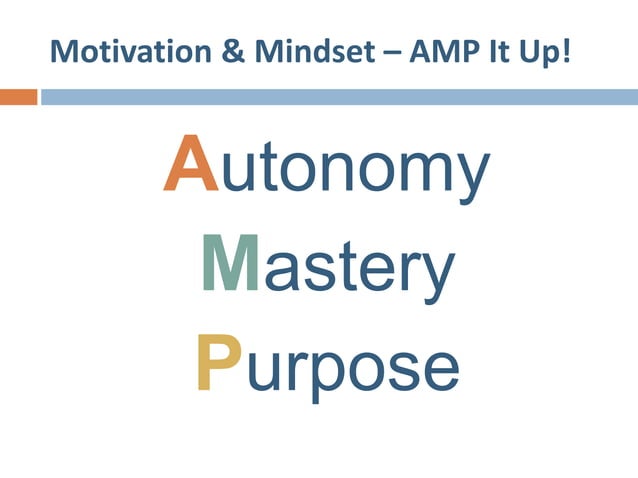 Motivation & Mindset – AMP It Up!

Autonomy
Mastery
Purpose